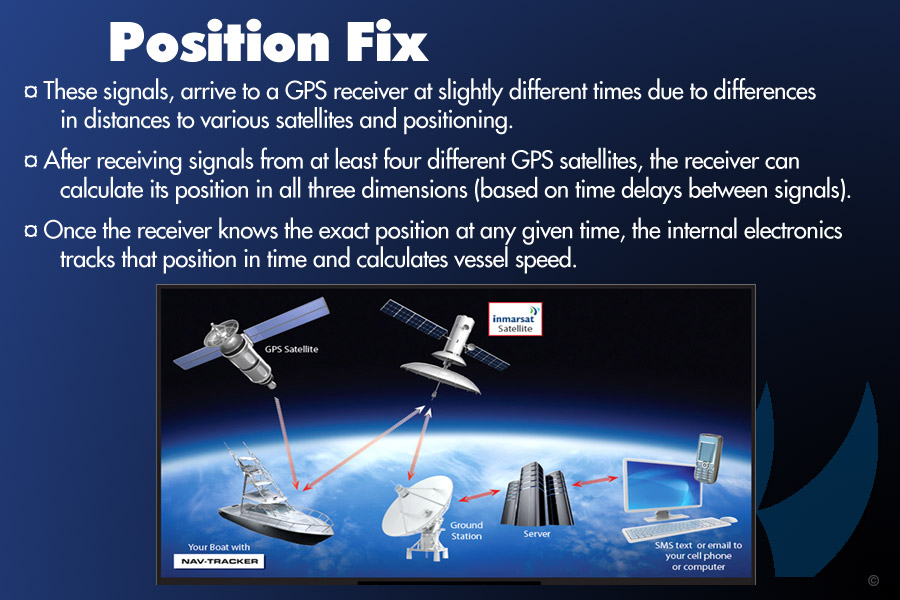 Position Fix

¤ These signals, arrive to a GPS receiver at slightly different times due to differences in distances to various satellites and positioning.

¤ After receiving signals from at least four different GPS satellites, the receiver can calculate its position in all three dimensions (based on time delays between signals).

¤ Once the receiver knows the exact position at any given time, the internal electronics tracks that position in time and calculates vessel speed.

GPS Satellite

inmarsat
Satellite

Your Boat with
NAV-TRACKER

Ground Station

Server

SMS text or email to your cell phone or computer

©